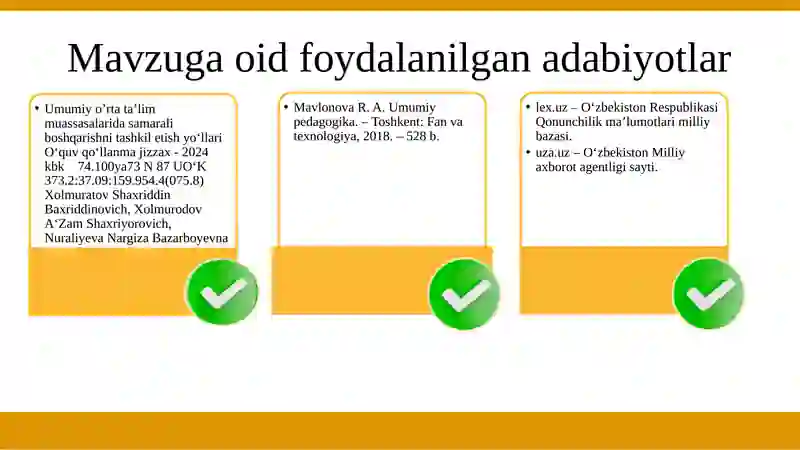 Mavzuga oid foydalanilgan adabiyotlar

• Umumiy o’rta ta’lim muassasalarida samarali boshqarishni tashkil etish yo‘llari O‘quv qo‘llanma jizzax - 2024 kbk 74.100ya73 N 87 UO‘K 373.2:37.09:159.954.4(075.8) Xolmuratov Shaxriddin Baxriddinovich, Xolmurodov A‘Zam Shaxriyorovich, Nuraliyeva Nargiza Bazarboyevna

• Mavlonova R. A. Umumiy pedagogika. – Toshkent: Fan va texnologiya, 2018. – 528 b.

• lex.uz – O‘zbekiston Respublikasi Qonunchilik ma’lumotlari milliy bazasi.
• uza.uz – O‘zbekiston Milliy axborot agentligi sayti.